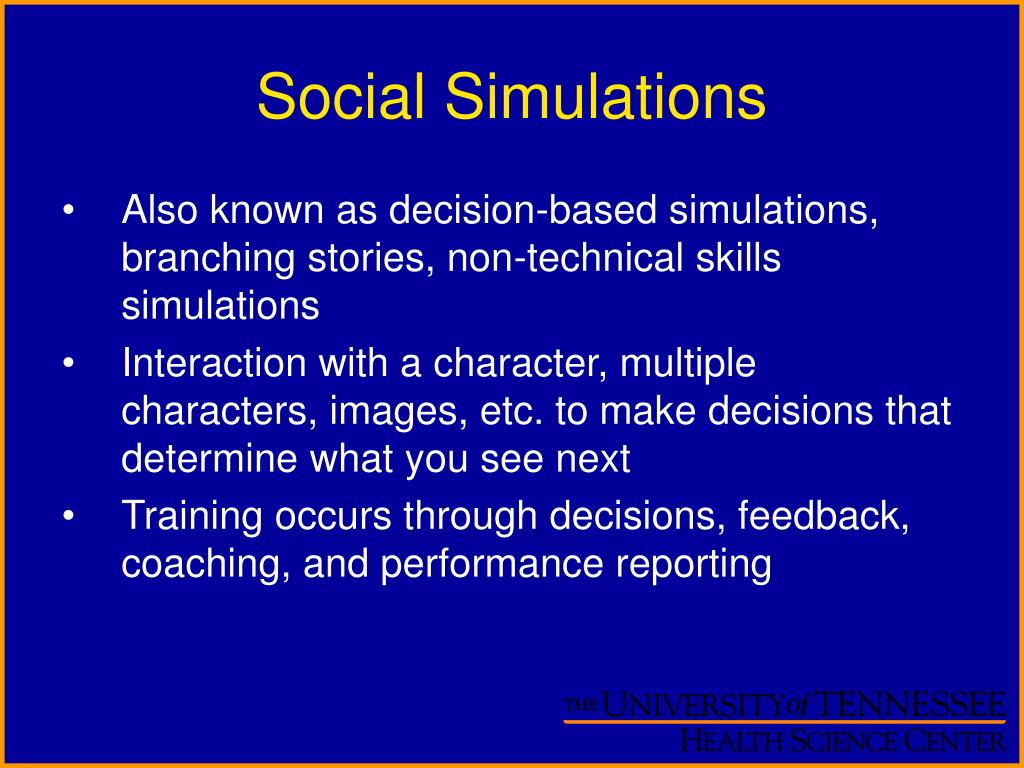 Social Simulations

• Also known as decision-based simulations, branching stories, non-technical skills simulations
• Interaction with a character, multiple characters, images, etc. to make decisions that determine what you see next
• Training occurs through decisions, feedback, coaching, and performance reporting

THE UNIVERSITY of TENNESSEE
HEALTH SCIENCE CENTER